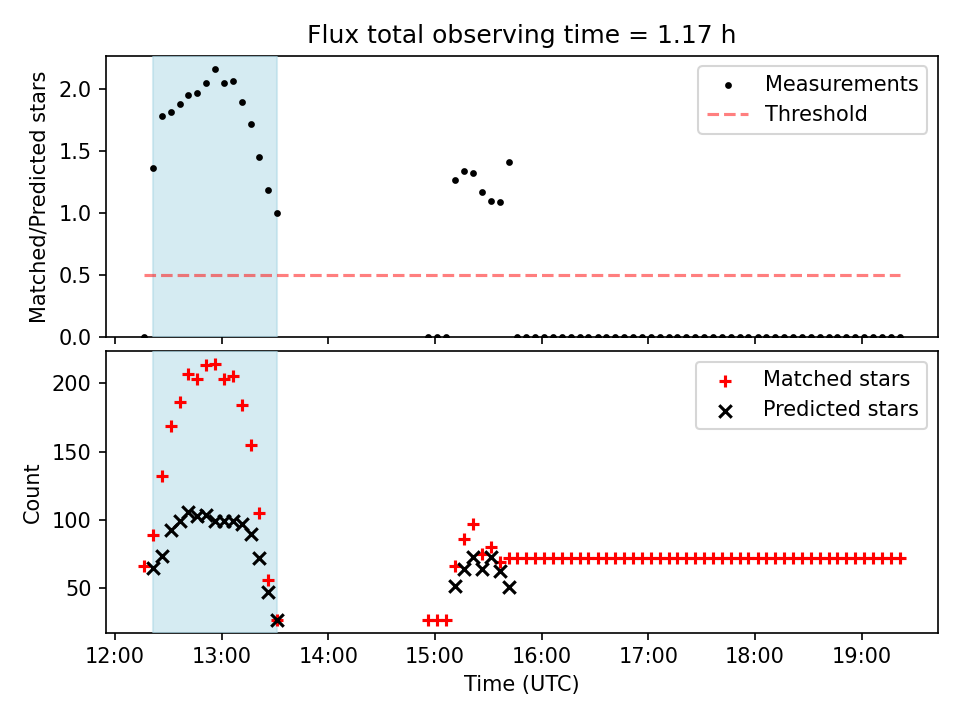 Flux total observing time = 1.17 h

Matched/Predicted stars

2.0
1.5
1.0
0.5
0.0

Measurements
Threshold

Count

200
150
100
50

Matched stars
Predicted stars

12:00
13:00
14:00
15:00
16:00
17:00
18:00
19:00

Time (UTC)